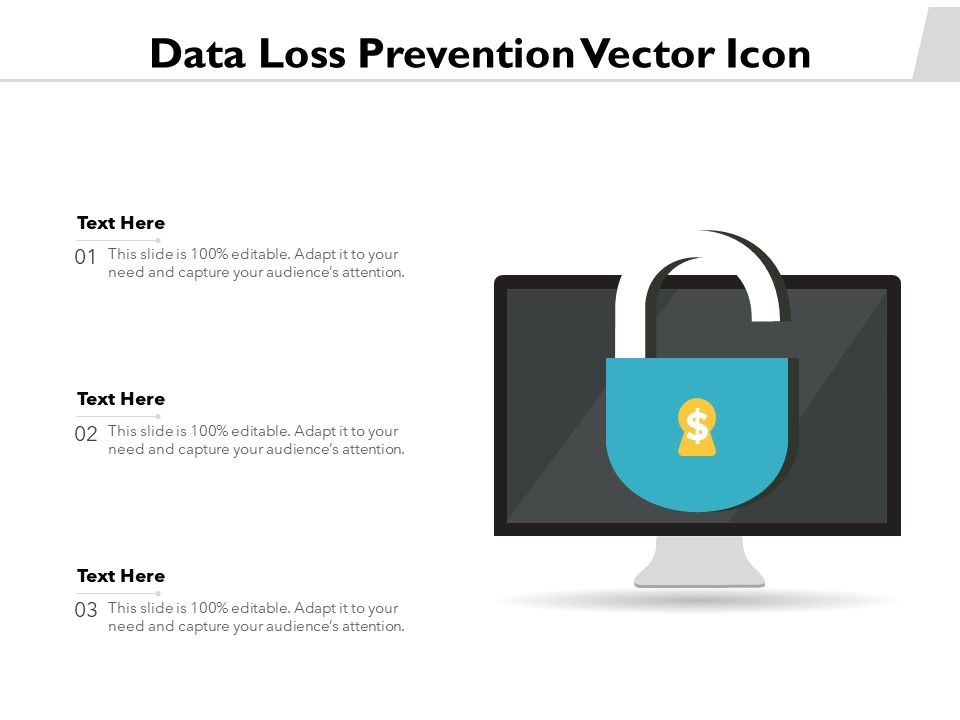 Data Loss Prevention Vector Icon

Text Here

01 This slide is 100% editable. Adapt it to your need and capture your audience's attention.

Text Here

02 This slide is 100% editable. Adapt it to your need and capture your audience's attention.

Text Here

03 This slide is 100% editable. Adapt it to your need and capture your audience's attention.

$